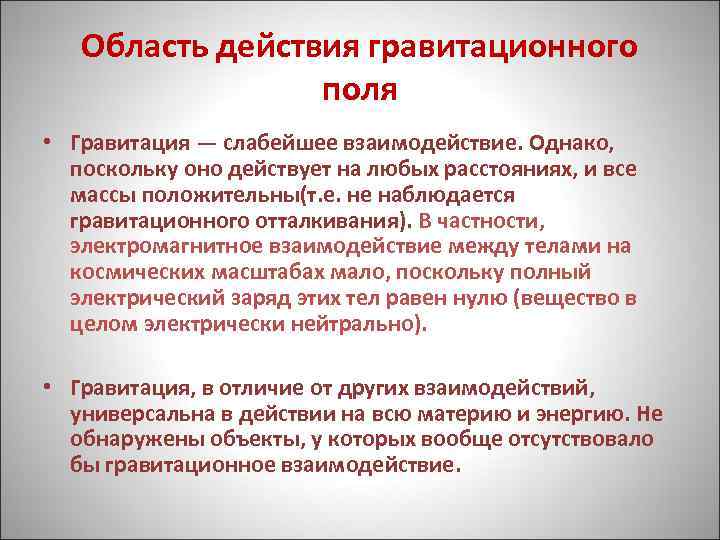 Область действия гравитационного поля

• Гравитация — слабейшее взаимодействие. Однако, поскольку оно действует на любых расстояниях, и все массы положительны(т.е. не наблюдается гравитационного отталкивания). В частности, электромагнитное взаимодействие между телами на космических масштабах мало, поскольку полный электрический заряд этих тел равен нулю (вещество в целом электрически нейтрально).

• Гравитация, в отличие от других взаимодействий, универсальна в действии на всю материю и энергию. Не обнаружены объекты, у которых вообще отсутствовало бы гравитационное взаимодействие.